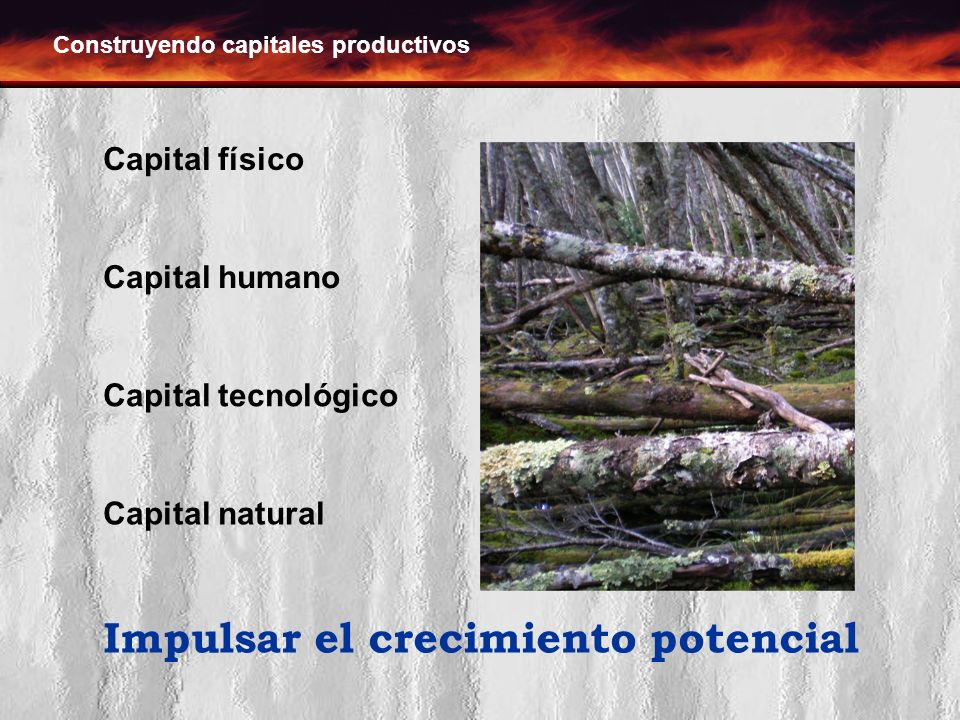 Construyendo capitales productivos

Capital físico

Capital humano

Capital tecnológico

Capital natural

Impulsar el crecimiento potencial